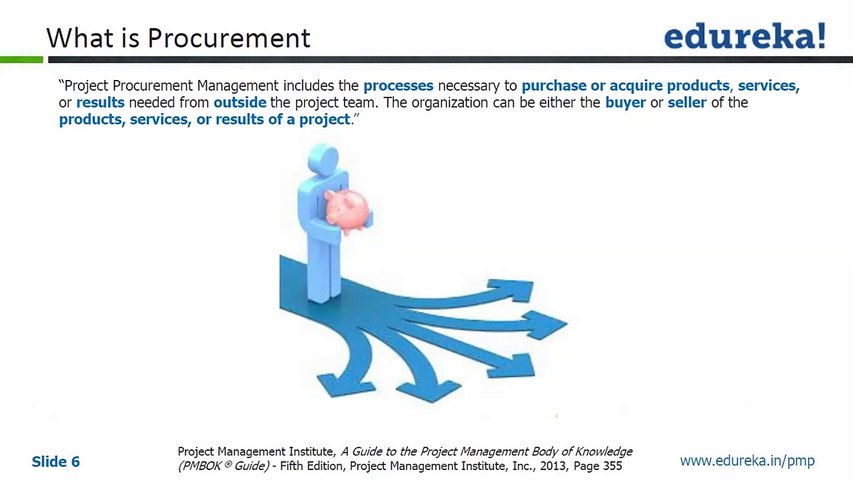 What is Procurement

edureka!

"Project Procurement Management includes the processes necessary to purchase or acquire products, services, or results needed from outside the project team. The organization can be either the buyer or seller of the products, services, or results of a project."

Slide 6

Project Management Institute, A Guide to the Project Management Body of Knowledge (PMBOK ® Guide) - Fifth Edition, Project Management Institute, Inc., 2013, Page 355

www.edureka.in/pmp